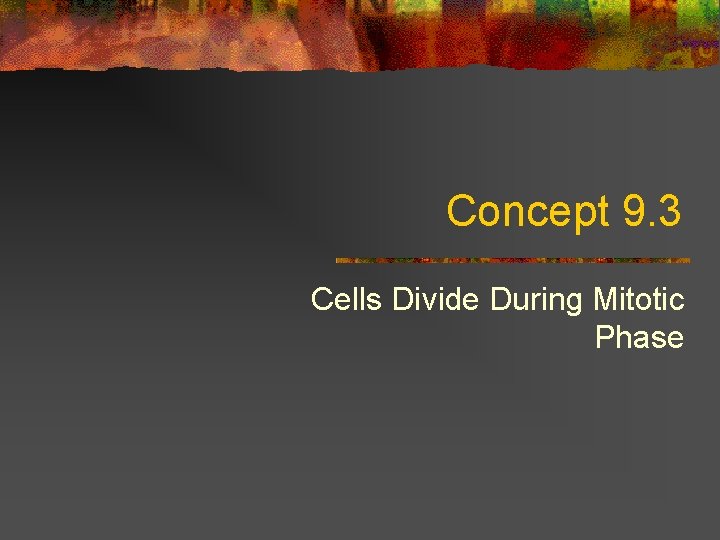 Concept 9.3

Cells Divide During Mitotic Phase